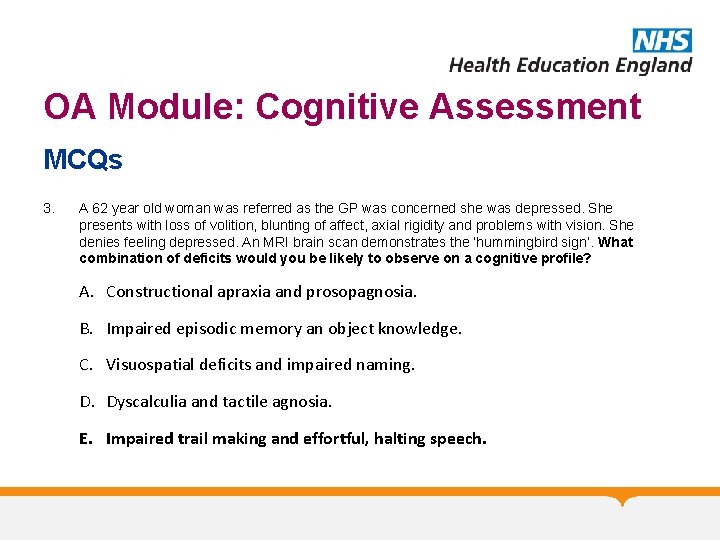 NHS
Health Education England

OA Module: Cognitive Assessment

MCQs

3. A 62 year old woman was referred as the GP was concerned she was depressed. She presents with loss of volition, blunting of affect, axial rigidity and problems with vision. She denies feeling depressed. An MRI brain scan demonstrates the 'hummingbird sign'. What combination of deficits would you be likely to observe on a cognitive profile?

A. Constructional apraxia and prosopagnosia.

B. Impaired episodic memory an object knowledge.

C. Visuospatial deficits and impaired naming.

D. Dyscalculia and tactile agnosia.

E. Impaired trail making and effortful, halting speech.